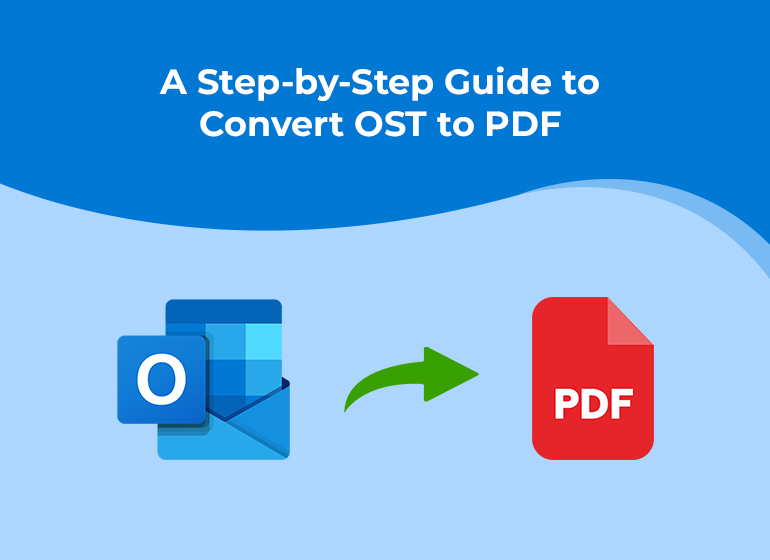 A Step-by-Step Guide to Convert OST to PDF

O

PDF